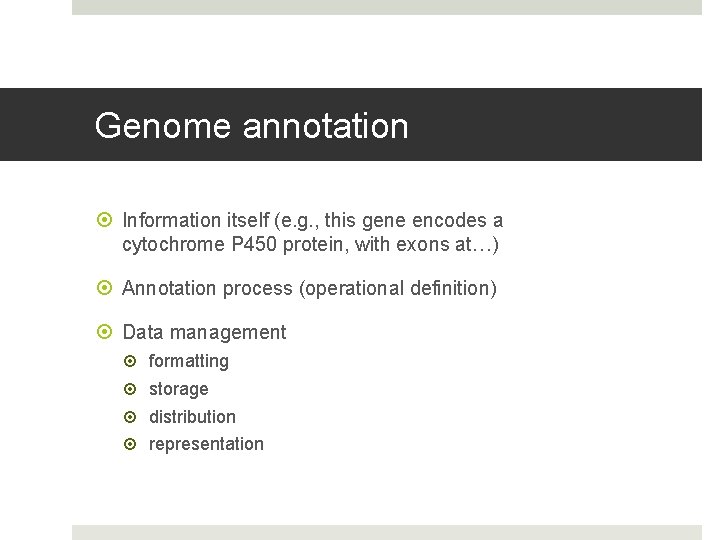 Genome annotation

Information itself (e.g., this gene encodes a cytochrome P450 protein, with exons at…)

Annotation process (operational definition)

Data management

formatting

storage

distribution

representation